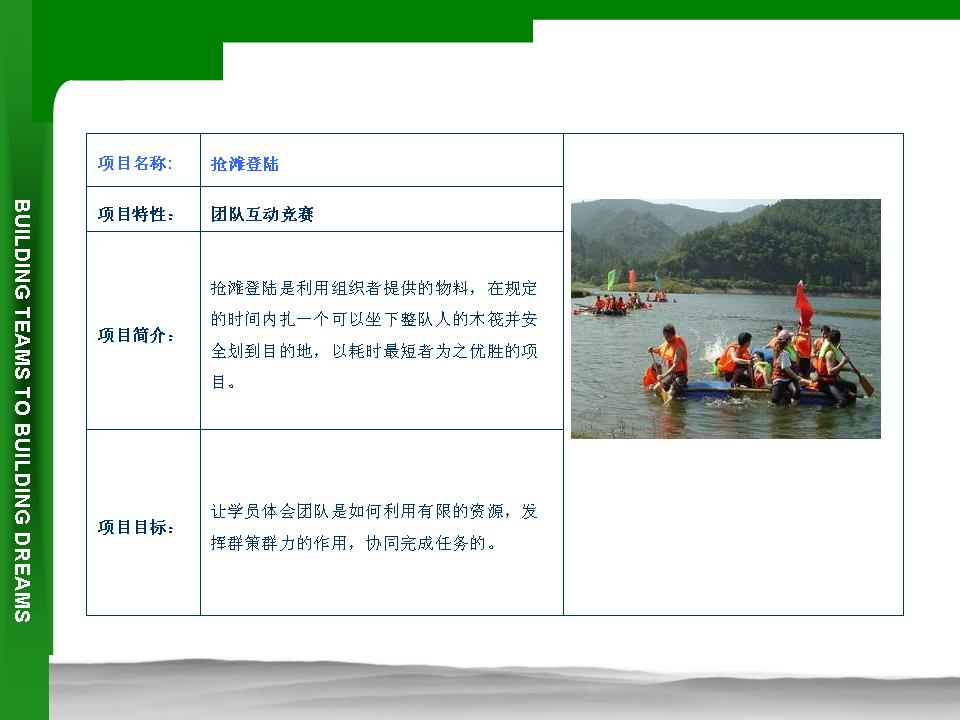 BUILDING TEAMS TO BUILDING DREAMS

| 项目名称: | 抢滩登陆 |
|---|---|
| 项目特性： | 团队互动竞赛 |
| 项目简介： | 抢滩登陆是利用组织者提供的物料，在规定的时间内扎一个可以坐下整队人的木筏并安全划到目的地，以耗时最短者为之优胜的项目。 |
| 项目目标： | 让学员体会团队是如何利用有限的资源，发挥群策群力的作用，协同完成任务的。 |